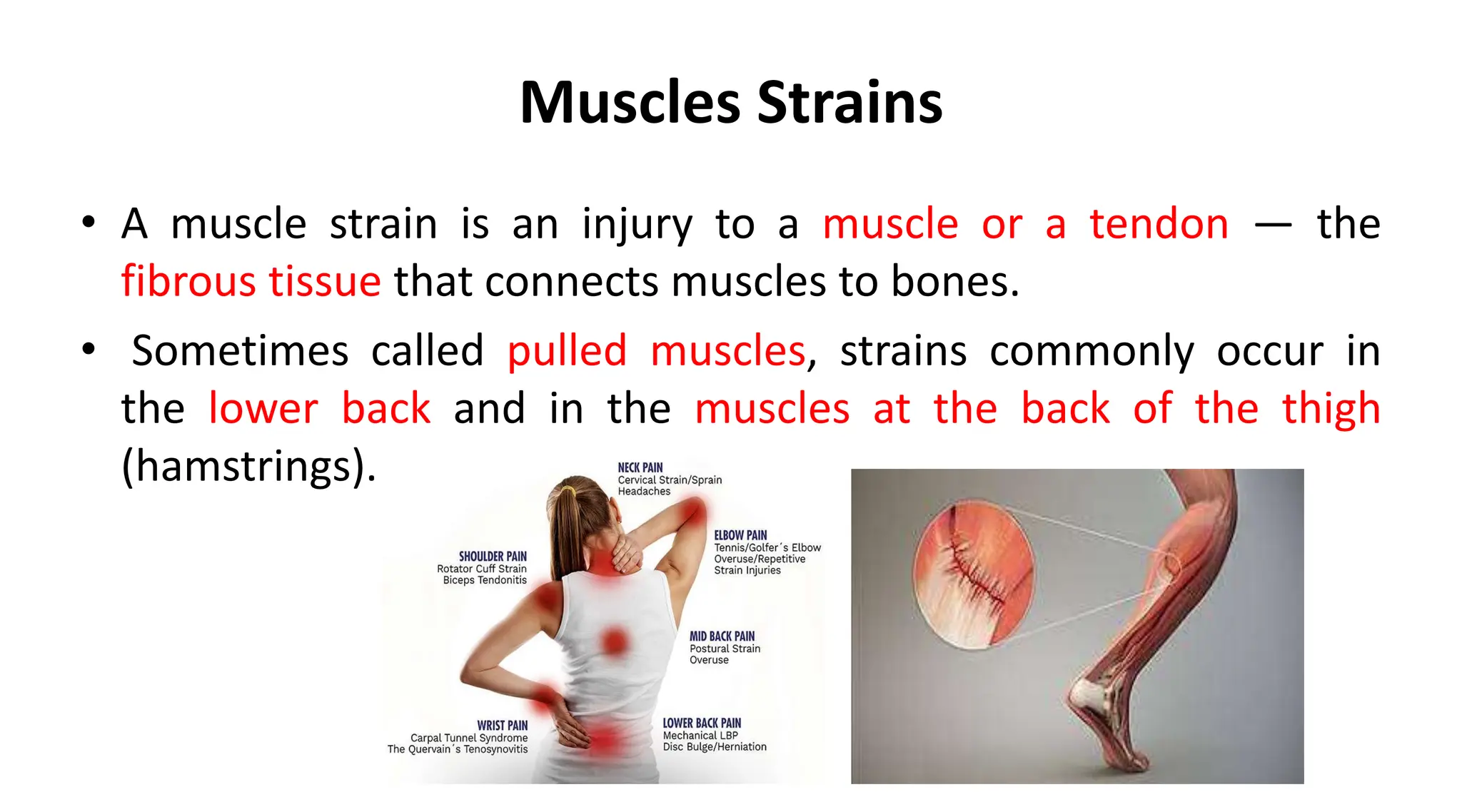 Muscles Strains

• A muscle strain is an injury to a muscle or a tendon — the fibrous tissue that connects muscles to bones.

• Sometimes called pulled muscles, strains commonly occur in the lower back and in the muscles at the back of the thigh (hamstrings).

NECK PAIN
Cervical Strain/Sprain
Headaches

SHOULDER PAIN
Rotator Cuff Strain
Biceps Tendonitis

ELBOW PAIN
Tennis/Golfer´s Elbow
Overuse/Repetitive
Strain Injuries

MID BACK PAIN
Postural Strain
Overuse

WRIST PAIN
Carpal Tunnel Syndrome
The Quervain´s Tenosynovitis

LOWER BACK PAIN
Mechanical LBP
Disc Bulge/Herniation